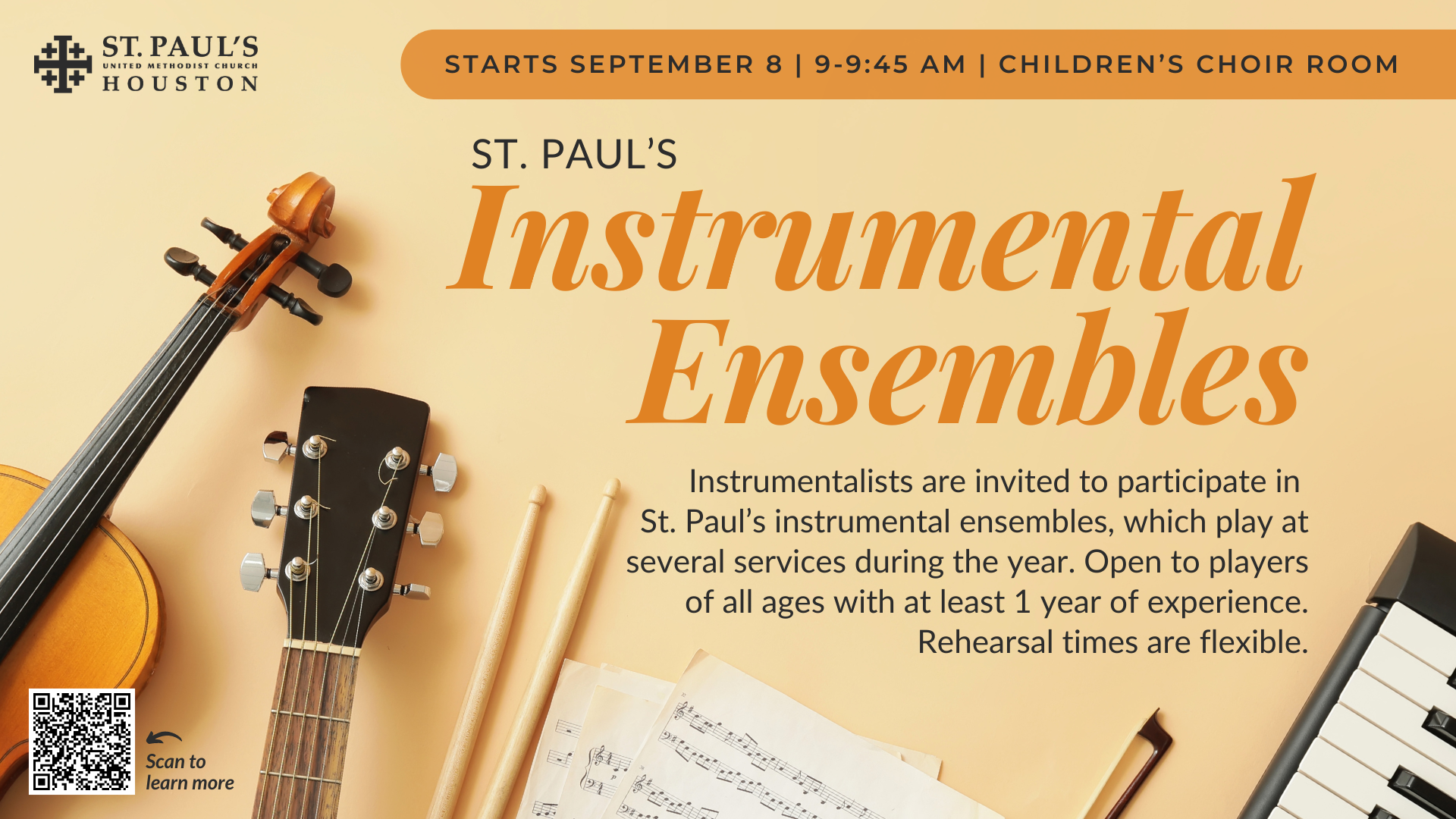 ST. PAUL'S
UNITED METHODIST CHURCH
HOUSTON

STARTS SEPTEMBER 8 | 9-9:45 AM | CHILDREN'S CHOIR ROOM

ST. PAUL'S
Instrumental Ensembles

Instrumentalists are invited to participate in St. Paul's instrumental ensembles, which play at several services during the year. Open to players of all ages with at least 1 year of experience. Rehearsal times are flexible.

Scan to learn more